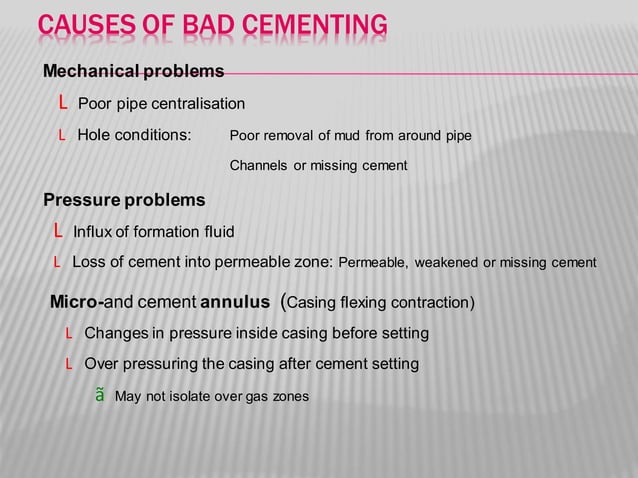 CAUSES OF BAD CEMENTING

Mechanical problems

L Poor pipe centralisation

L Hole conditions: Poor removal of mud from around pipe

Channels or missing cement

Pressure problems

L Influx of formation fluid

L Loss of cement into permeable zone: Permeable, weakened or missing cement

Micro-and cement annulus (Casing flexing contraction)

L Changes in pressure inside casing before setting

L Over pressuring the casing after cement setting

ã May not isolate over gas zones